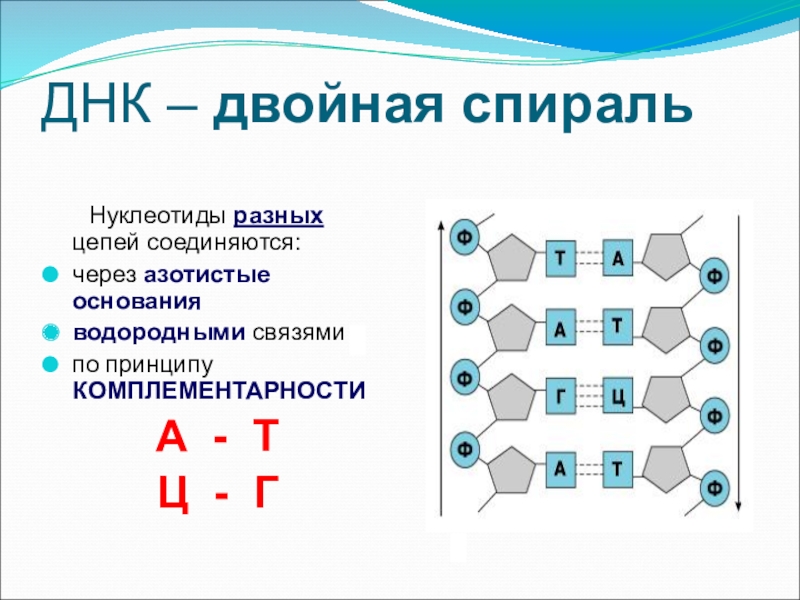 ДНК – двойная спираль

Нуклеотиды разных цепей соединяются:

через азотистые основания

водородными связями

по принципу КОМПЛЕМЕНТАРНОСТИ

А - Т

Ц - Г

Ф
Т
А
Ф
Ф
А
Т
Ф
Ф
Г
Ц
Ф
Ф
А
Т
Ф